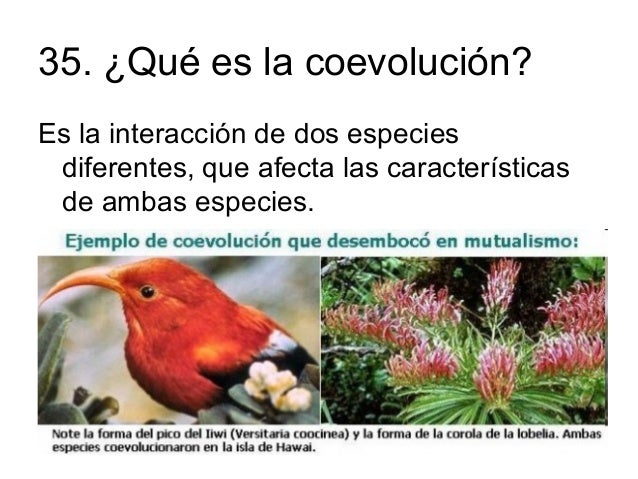 35. ¿Qué es la coevolución?

Es la interacción de dos especies diferentes, que afecta las características de ambas especies.

Ejemplo de coevolución que desembocó en mutualismo:

Note la forma del pico del Iiwi (Versitaria coocinea) y la forma de la corola de la lobelia. Ambas especies coevolucionaron en la isla de Hawai.